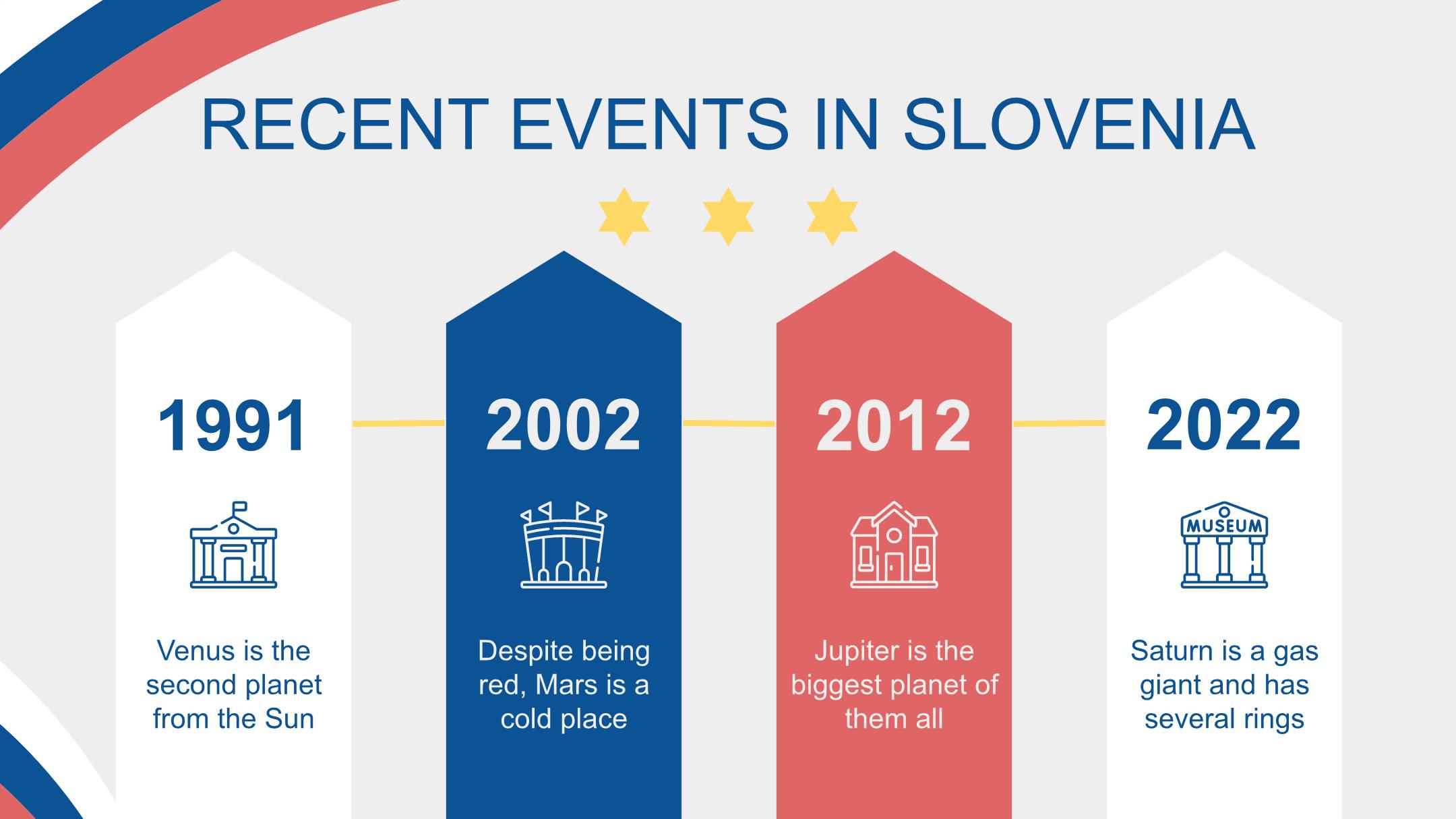 RECENT EVENTS IN SLOVENIA

1991

Venus is the second planet from the Sun

2002

Despite being red, Mars is a cold place

2012

Jupiter is the biggest planet of them all

2022

MUSEUM

Saturn is a gas giant and has several rings